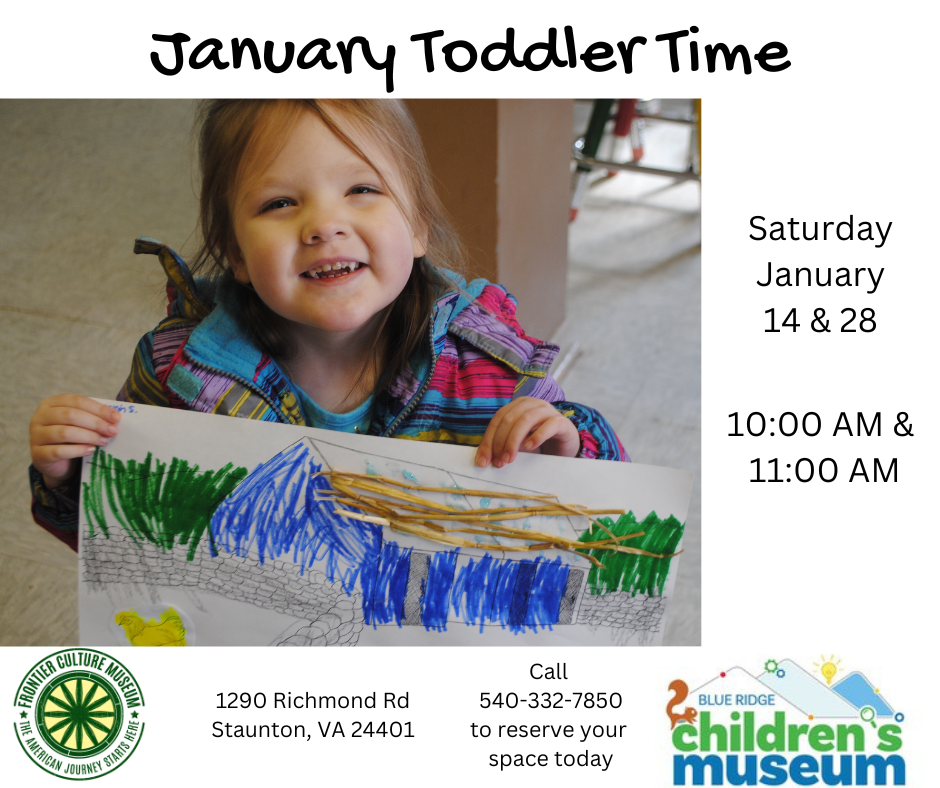 January Toddler Time

Saturday January 14 & 28

10:00 AM & 11:00 AM

FRONTIER CULTURE MUSEUM
THE AMERICAN JOURNEY STARTS HERE

1290 Richmond Rd
Staunton, VA 24401

Call
540-332-7850
to reserve your space today

BLUE RIDGE
children's
museum